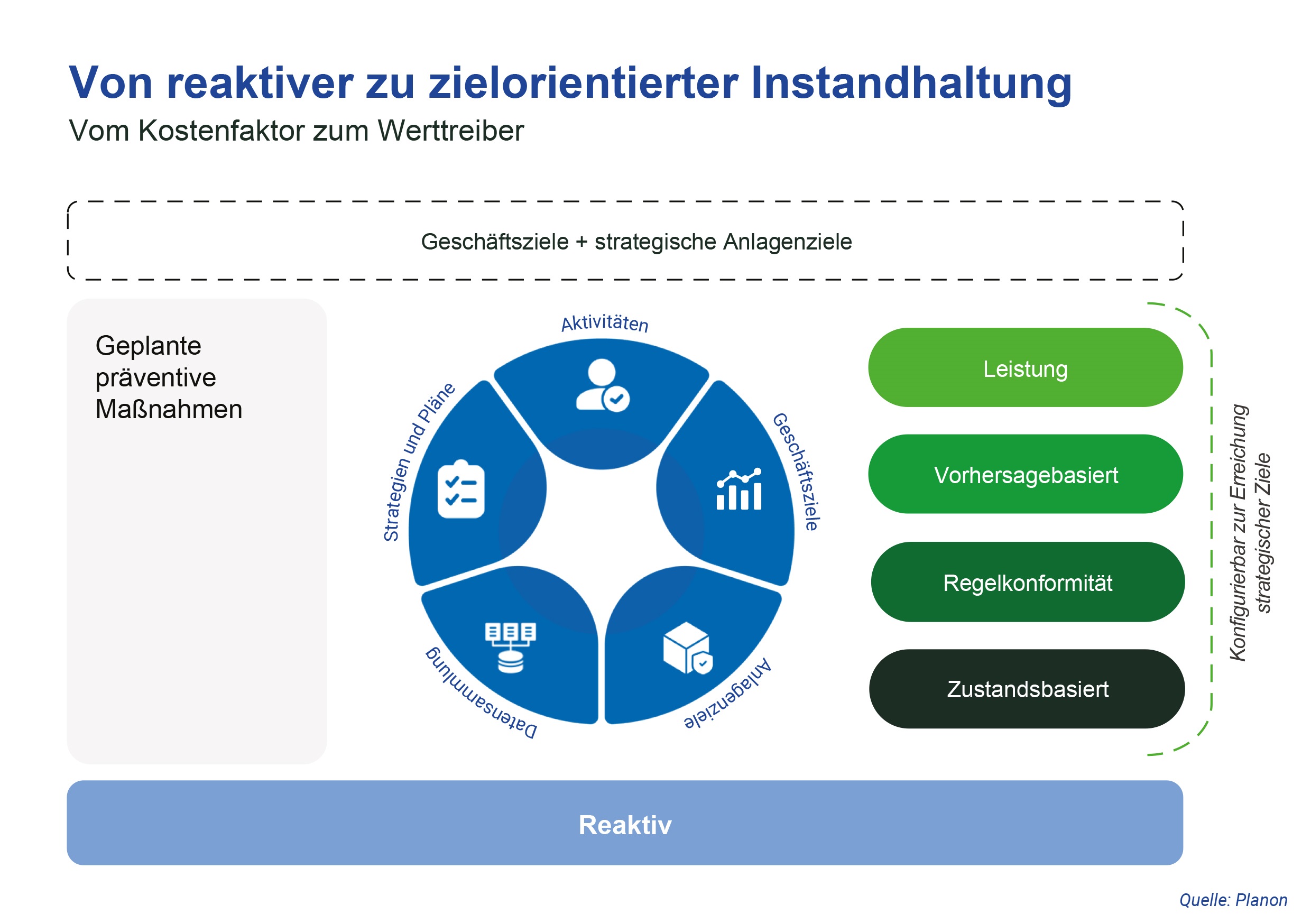 Von reaktiver zu zielorientierter Instandhaltung
Vom Kostenfaktor zum Werttreiber

Geschäftsziele + strategische Anlagenziele

Geplante präventive Maßnahmen

Aktivitäten
Geschäftsziele
Anlagenziele
Datensammlung
Strategien und Pläne

Leistung
Vorhersagebasiert
Regelkonformität
Zustandsbasiert

Konfigurierbar zur Erreichung strategischer Ziele

Reaktiv

Quelle: Planon